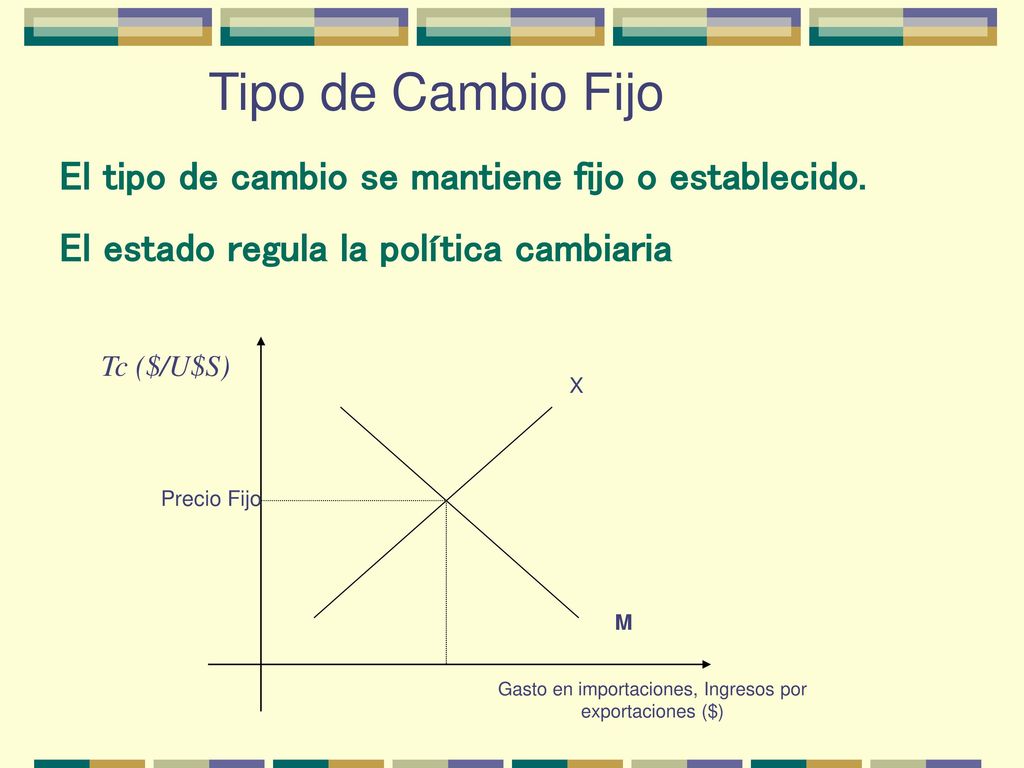 Tipo de Cambio Fijo

El tipo de cambio se mantiene fijo o establecido.

El estado regula la política cambiaria

Tc ($/U$S)

X

Precio Fijo

M

Gasto en importaciones, Ingresos por exportaciones ($)